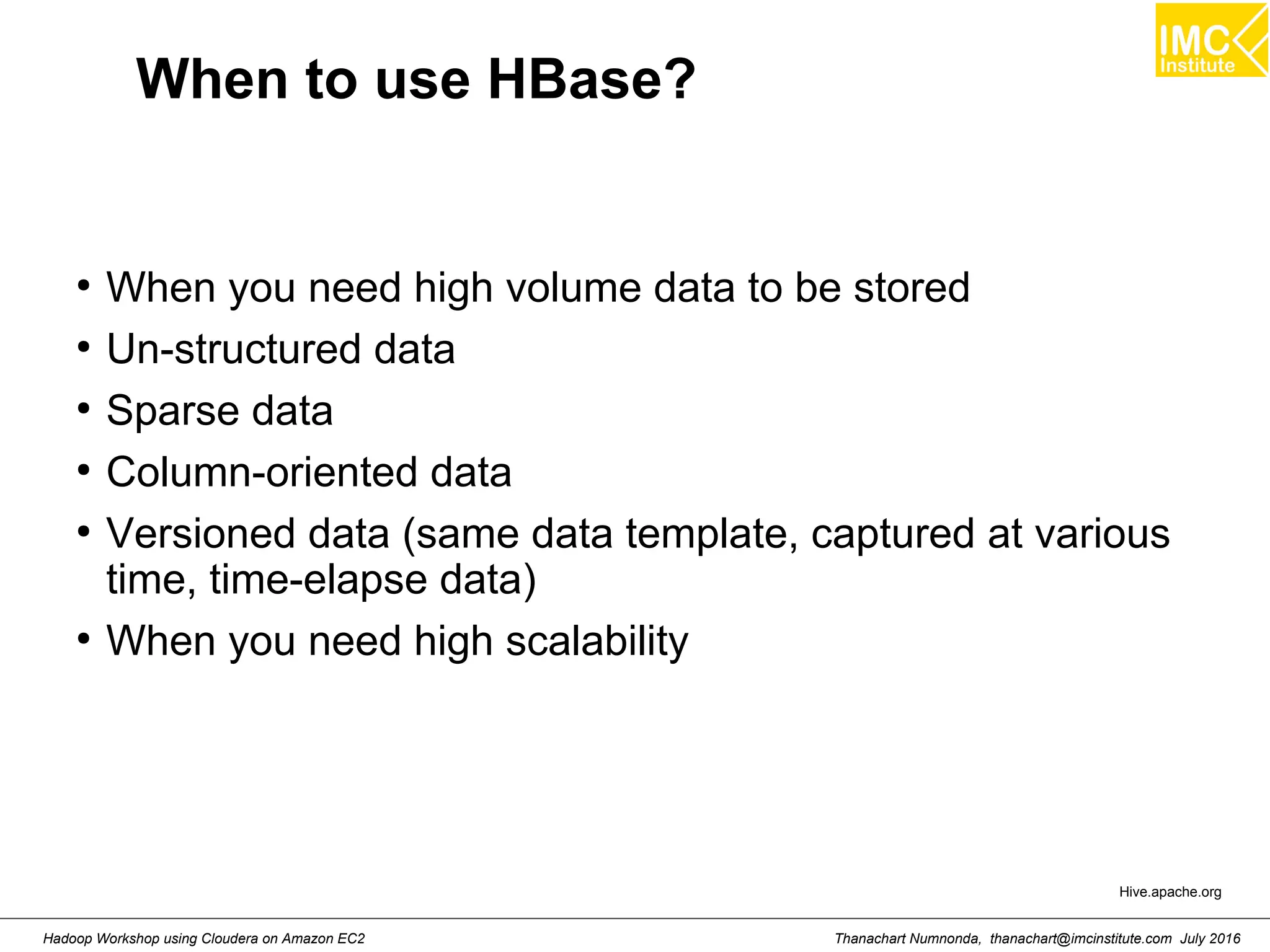 IMC
Institute

When to use HBase?

• When you need high volume data to be stored
• Un-structured data
• Sparse data
• Column-oriented data
• Versioned data (same data template, captured at various time, time-elapse data)
• When you need high scalability

Hive.apache.org

Hadoop Workshop using Cloudera on Amazon EC2

Thanachart Numnonda, thanachart@imcinstitute.com July 2016